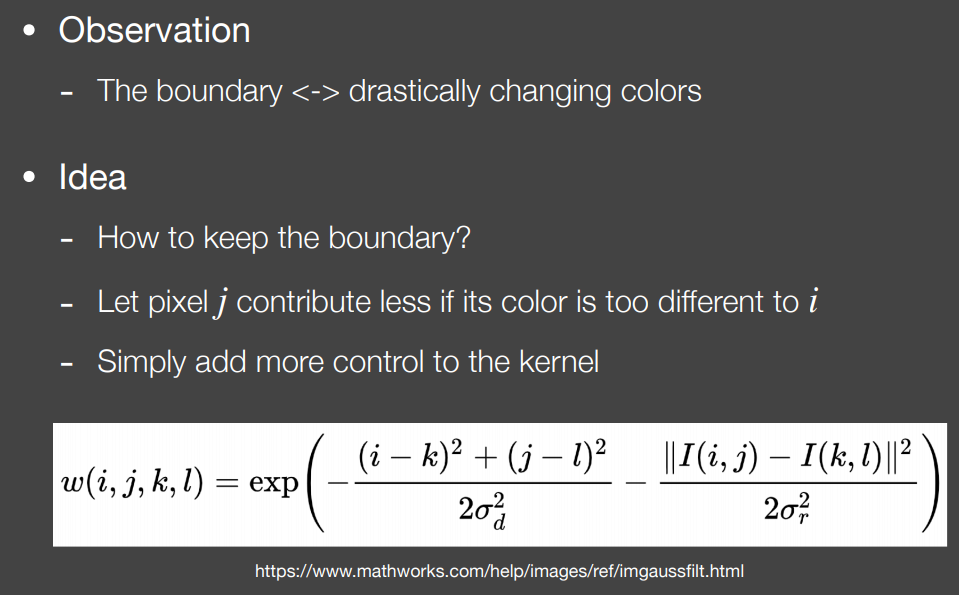 • Observation

- The boundary <-> drastically changing colors

• Idea

- How to keep the boundary?

- Let pixel $j$ contribute less if its color is too different to $i$

- Simply add more control to the kernel

$w(i,j,k,l) = \exp\left(-\frac{(i-k)^2+(j-l)^2}{2\sigma_d^2} - \frac{\|I(i,j)-I(k,l)\|^2}{2\sigma_r^2}\right)$

https://www.mathworks.com/help/images/ref/imgaussfilt.html